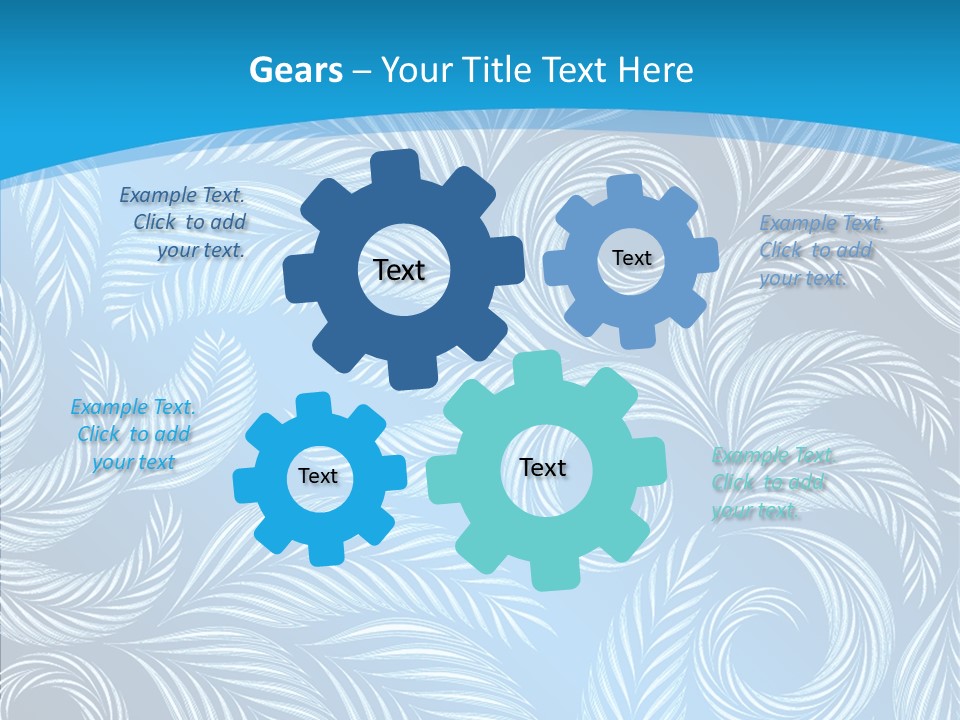 Gears – Your Title Text Here

Example Text. Click to add your text.

Text

Text

Example Text. Click to add your text.

Example Text. Click to add your text

Text

Text

Example Text. Click to add your text.